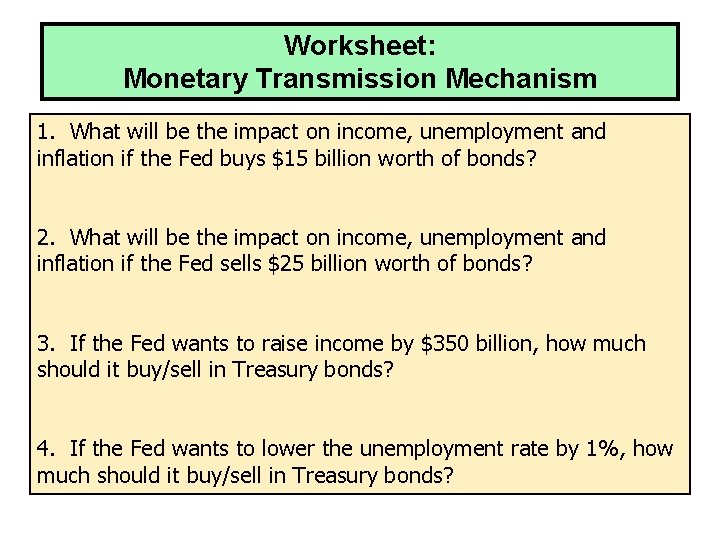 Worksheet:
Monetary Transmission Mechanism

1. What will be the impact on income, unemployment and inflation if the Fed buys \$15 billion worth of bonds?

2. What will be the impact on income, unemployment and inflation if the Fed sells \$25 billion worth of bonds?

3. If the Fed wants to raise income by \$350 billion, how much should it buy/sell in Treasury bonds?

4. If the Fed wants to lower the unemployment rate by 1%, how much should it buy/sell in Treasury bonds?